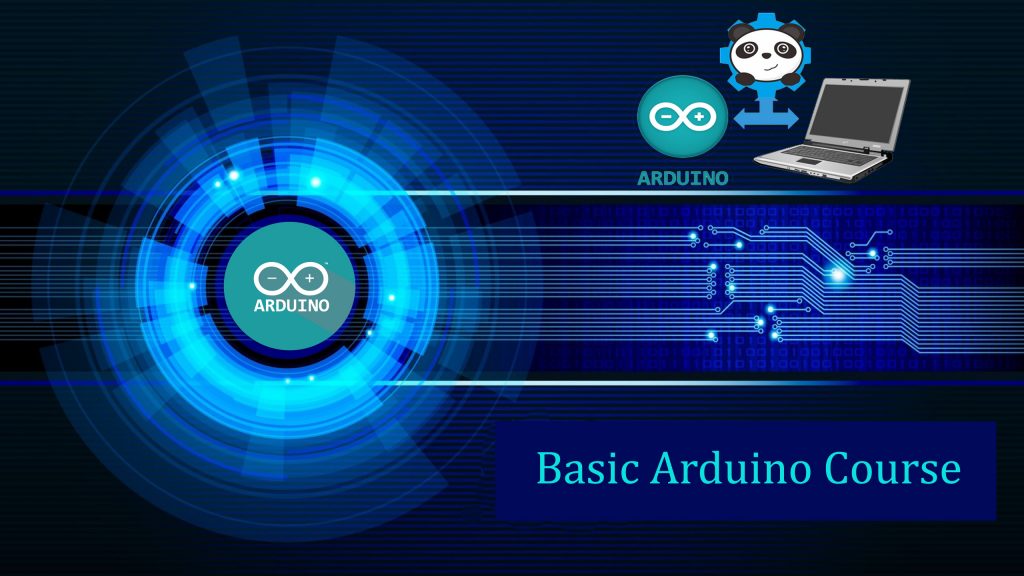 ARDUINO

ARDUINO

Basic Arduino Course